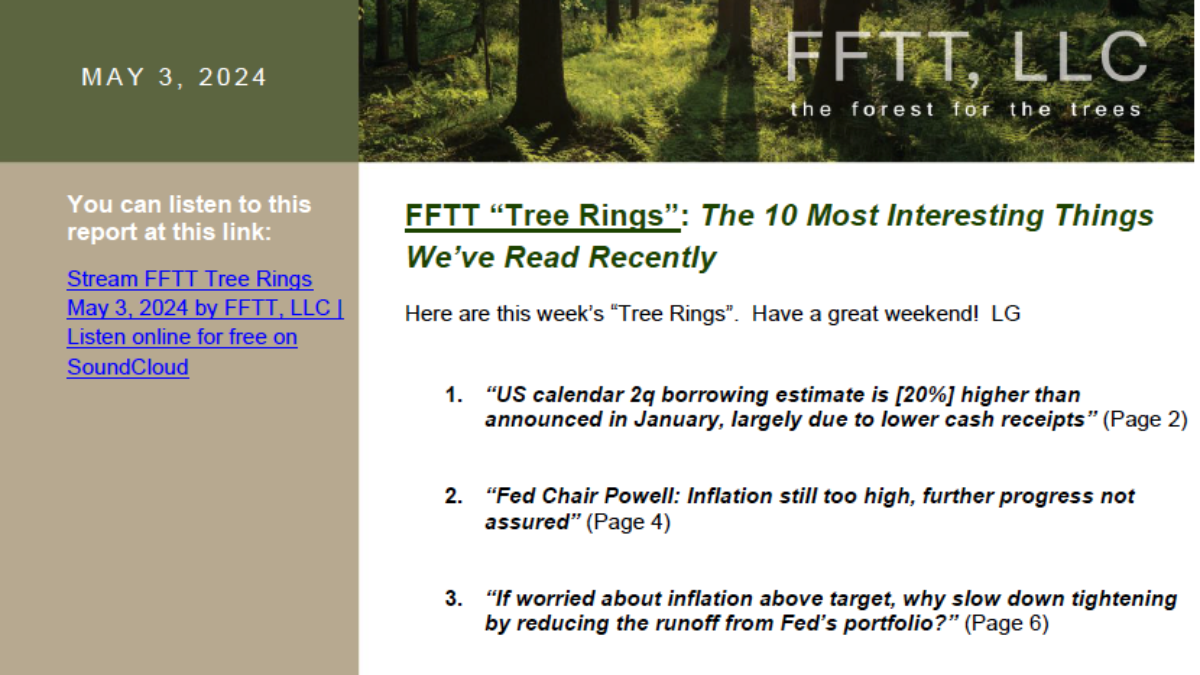 MAY 3, 2024

FFTT, LLC
the forest for the trees

You can listen to this report at this link:

Stream FFTT Tree Rings May 3, 2024 by FFTT, LLC | Listen online for free on SoundCloud

FFTT “Tree Rings”: The 10 Most Interesting Things We’ve Read Recently

Here are this week’s “Tree Rings”. Have a great weekend! LG

1. “US calendar 2q borrowing estimate is [20%] higher than announced in January, largely due to lower cash receipts” (Page 2)

2. “Fed Chair Powell: Inflation still too high, further progress not assured” (Page 4)

3. “If worried about inflation above target, why slow down tightening by reducing the runoff from Fed’s portfolio?” (Page 6)